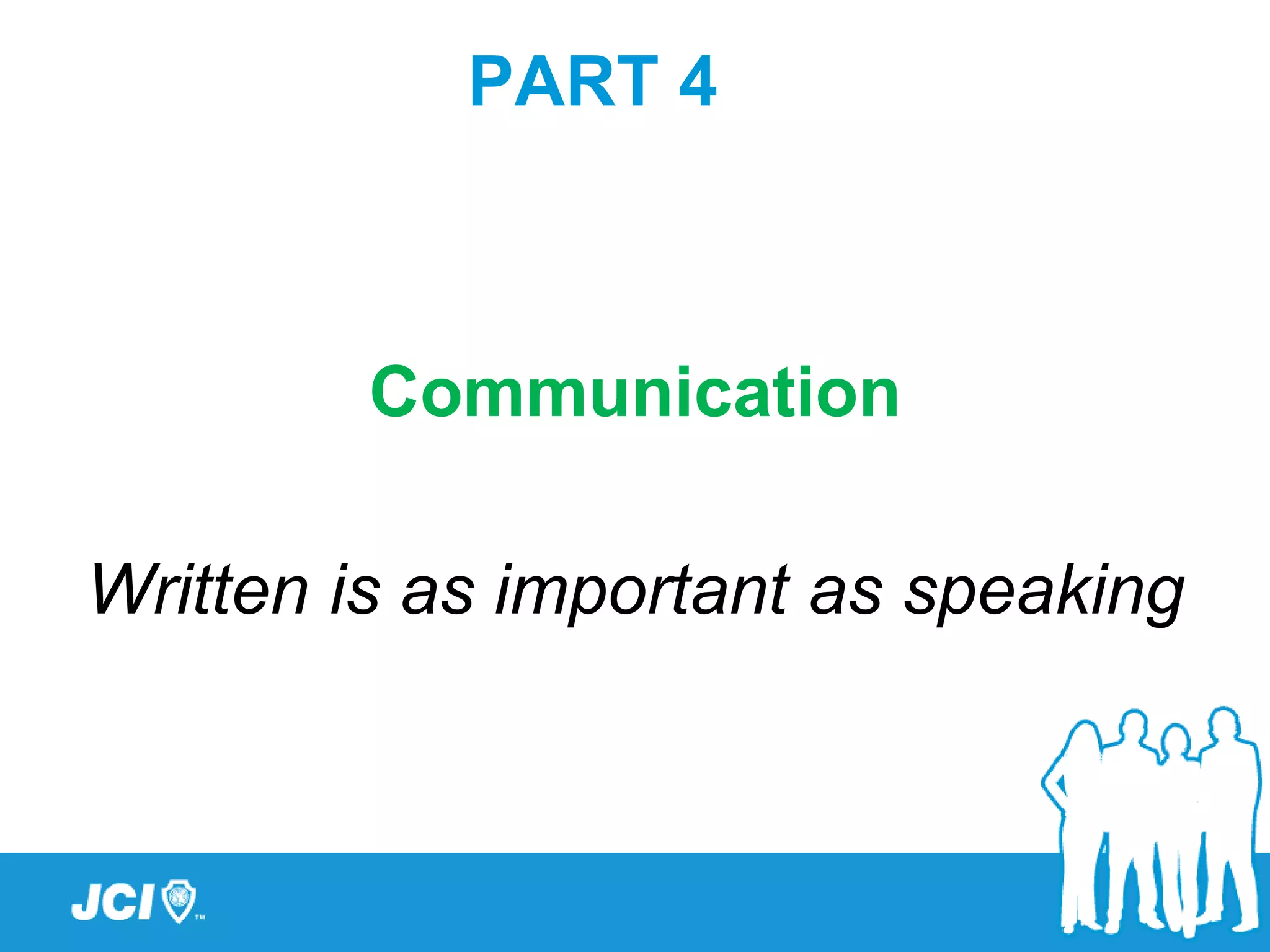 PART 4

Communication

Written is as important as speaking

JCI ™